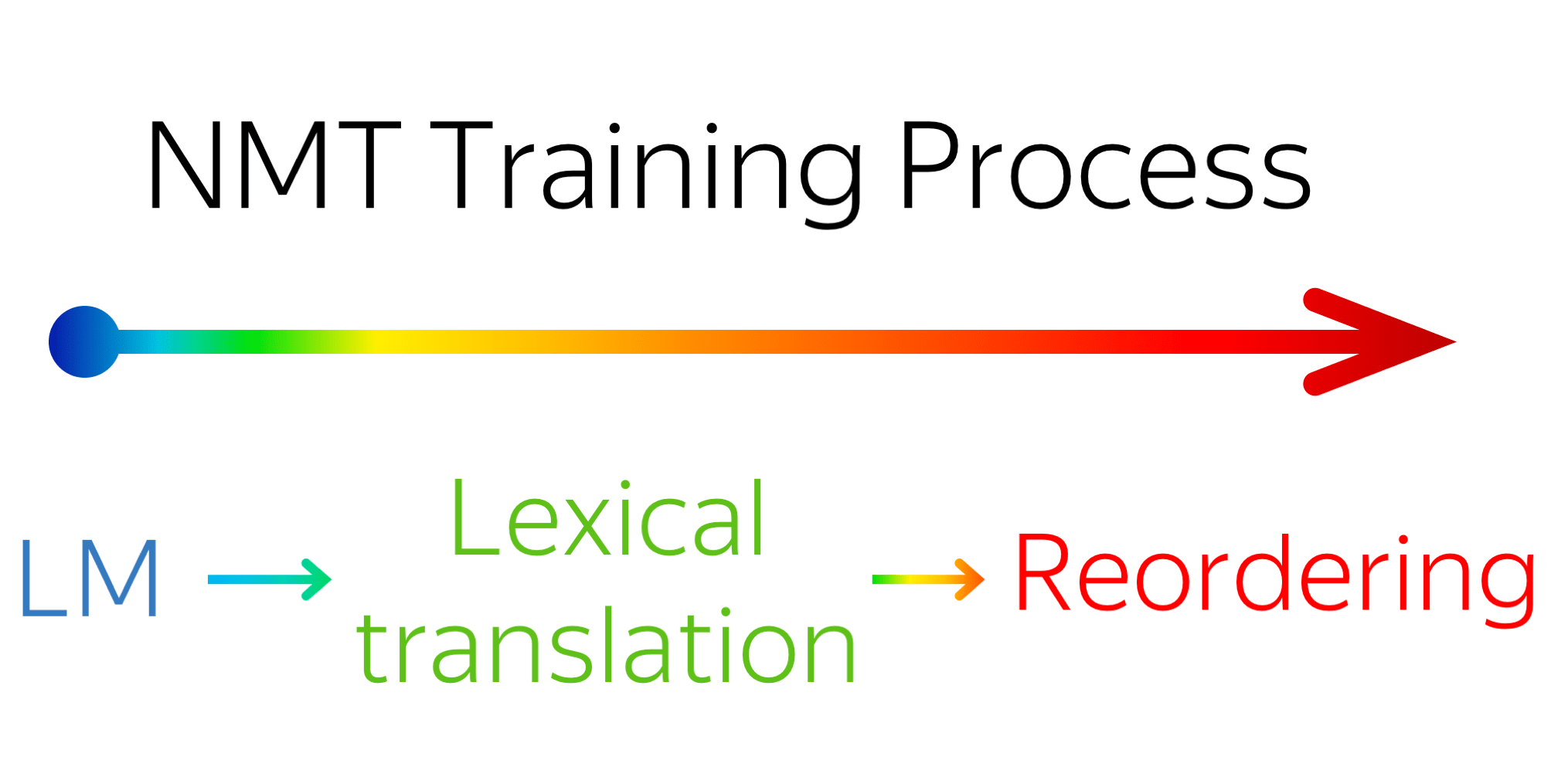 NMT Training Process

LM → Lexical translation → Reordering